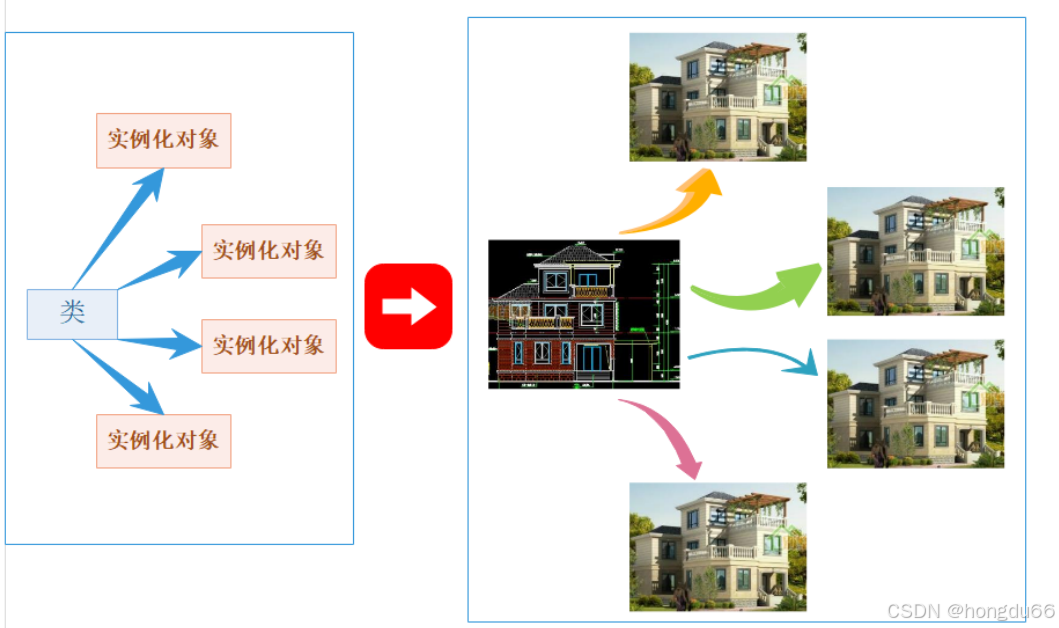 实例化对象

实例化对象

类

实例化对象

实例化对象

CSDN @hongdu66